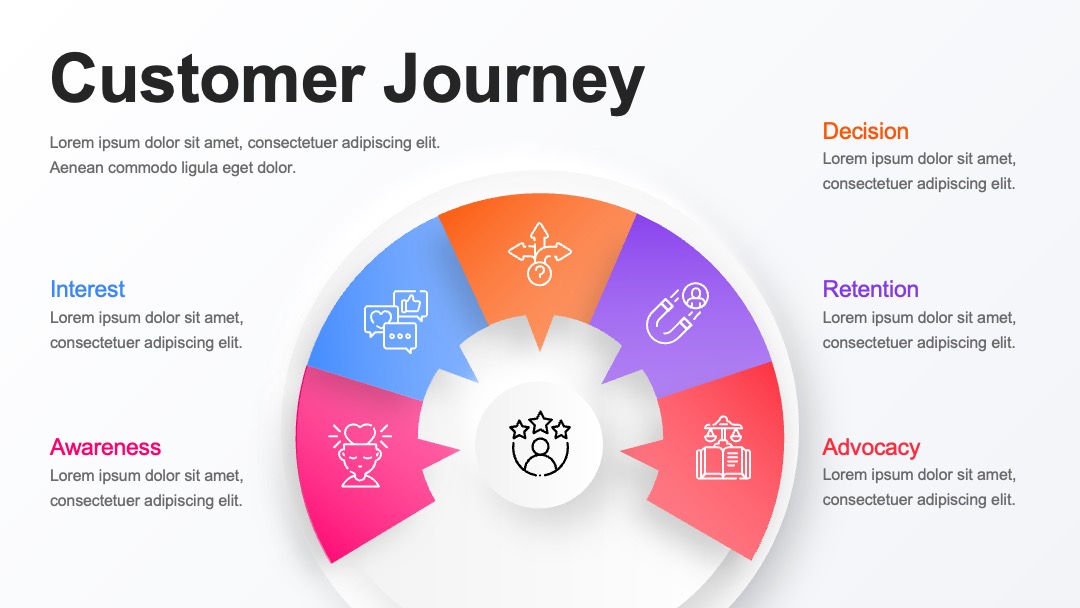 Customer Journey

Lorem ipsum dolor sit amet, consectetuer adipiscing elit. Aenean commodo ligula eget dolor.

Interest
Lorem ipsum dolor sit amet, consectetuer adipiscing elit.

Awareness
Lorem ipsum dolor sit amet, consectetuer adipiscing elit.

Decision
Lorem ipsum dolor sit amet, consectetuer adipiscing elit.

Retention
Lorem ipsum dolor sit amet, consectetuer adipiscing elit.

Advocacy
Lorem ipsum dolor sit amet, consectetuer adipiscing elit.